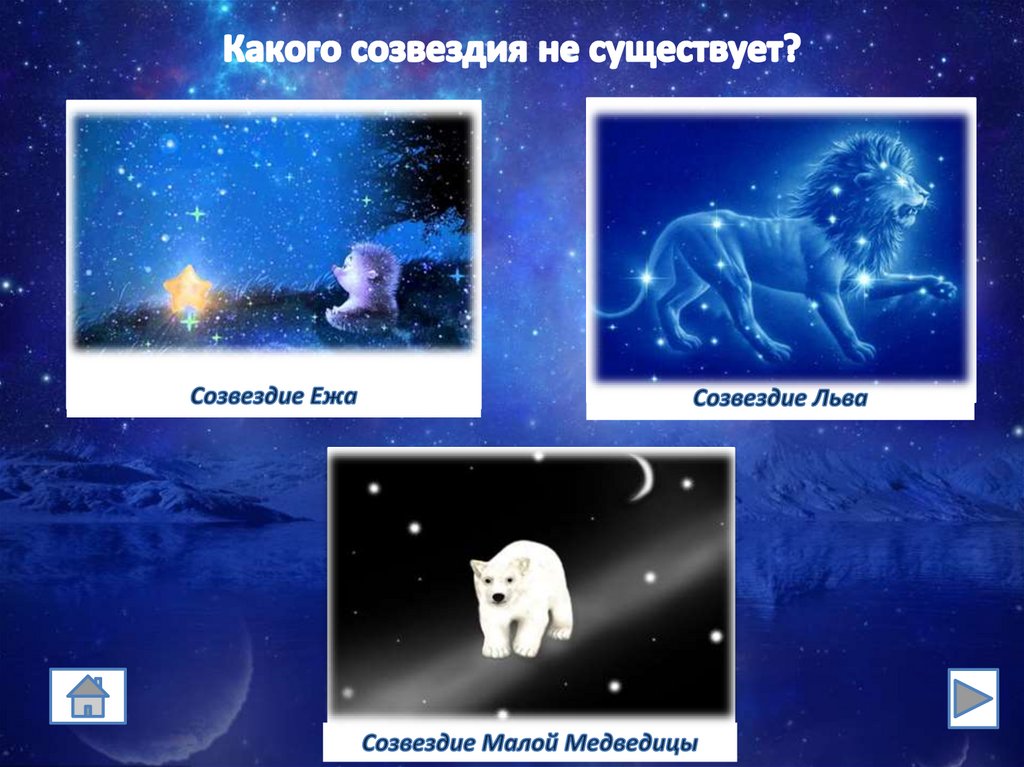 Какого созвездия не существует?

Созвездие Ежа

Созвездие Льва

Созвездие Малой Медведицы